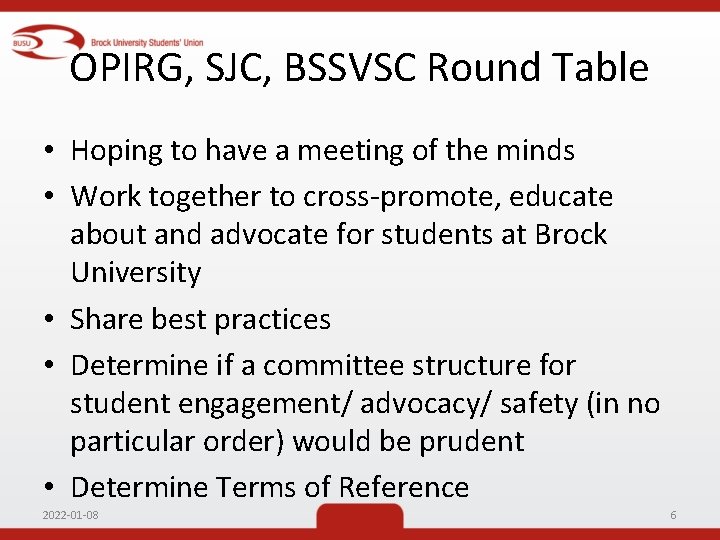 BUSU Brock University Students' Union

OPIRG, SJC, BSSVSC Round Table

• Hoping to have a meeting of the minds
• Work together to cross-promote, educate about and advocate for students at Brock University
• Share best practices
• Determine if a committee structure for student engagement/ advocacy/ safety (in no particular order) would be prudent
• Determine Terms of Reference

2022-01-08

6